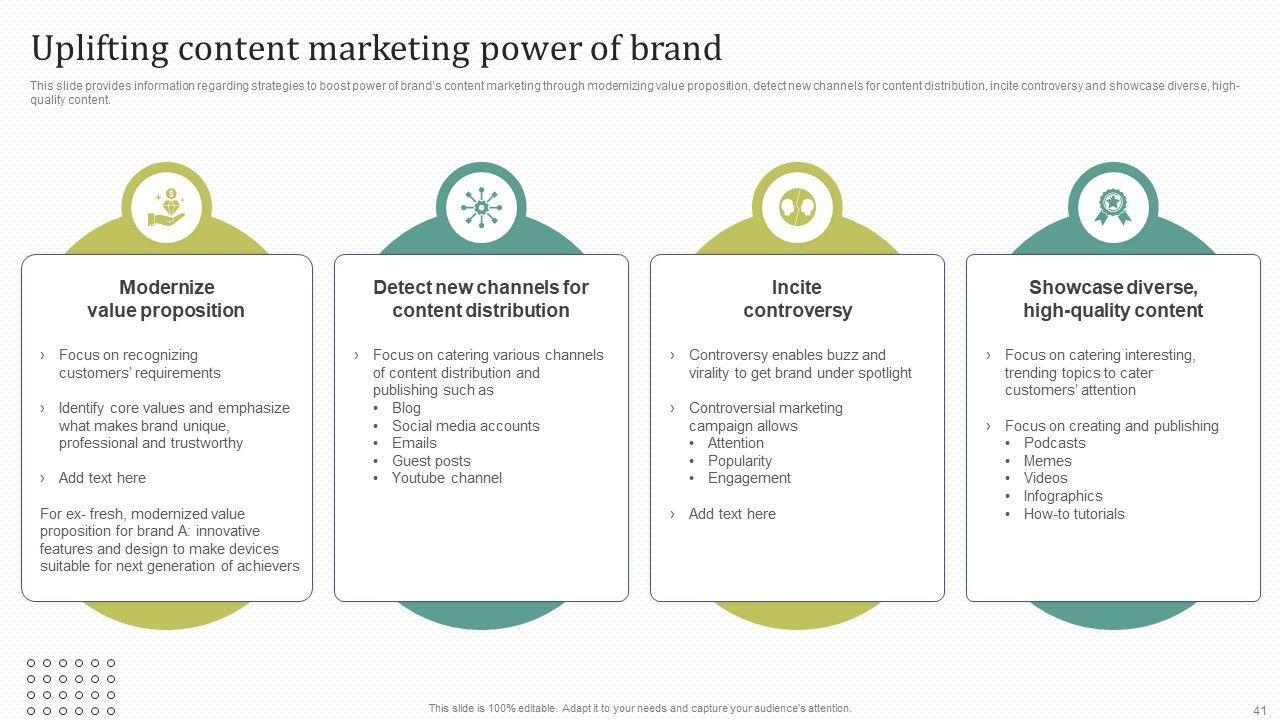 Uplifting content marketing power of brand

This slide provides information regarding strategies to boost power of brand's content marketing through modernizing value proposition, detect new channels for content distribution, incite controversy and showcase diverse, high-quality content.

Modernize value proposition

› Focus on recognizing customers' requirements

› Identify core values and emphasize what makes brand unique, professional and trustworthy

› Add text here

For ex- fresh, modernized value proposition for brand A: innovative features and design to make devices suitable for next generation of achievers

Detect new channels for content distribution

› Focus on catering various channels of content distribution and publishing such as
• Blog
• Social media accounts
• Emails
• Guest posts
• Youtube channel

Incite controversy

› Controversy enables buzz and virality to get brand under spotlight

› Controversial marketing campaign allows
• Attention
• Popularity
• Engagement

› Add text here

Showcase diverse, high-quality content

› Focus on catering interesting, trending topics to cater customers' attention

› Focus on creating and publishing
• Podcasts
• Memes
• Videos
• Infographics
• How-to tutorials

This slide is 100% editable. Adapt it to your needs and capture your audience's attention.

41